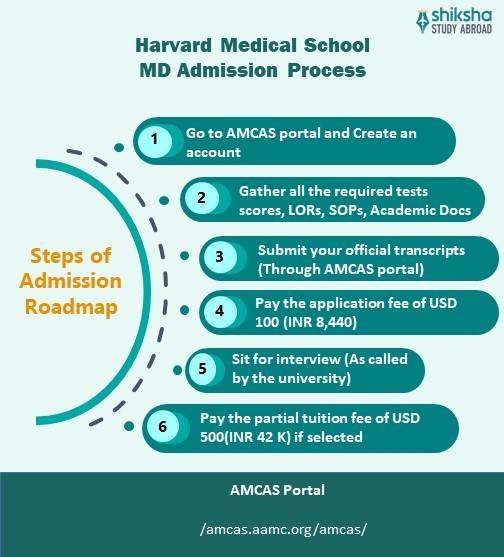 shiksha
STUDY ABROAD

Harvard Medical School
MD Admission Process

Steps of Admission Roadmap

1 Go to AMCAS portal and Create an account

2 Gather all the required tests scores, LORs, SOPs, Academic Docs

3 Submit your official transcripts (Through AMCAS portal)

4 Pay the application fee of USD 100 (INR 8,440)

5 Sit for interview (As called by the university)

6 Pay the partial tuition fee of USD 500(INR 42 K) if selected

AMCAS Portal

/amcas.aamc.org/amcas/